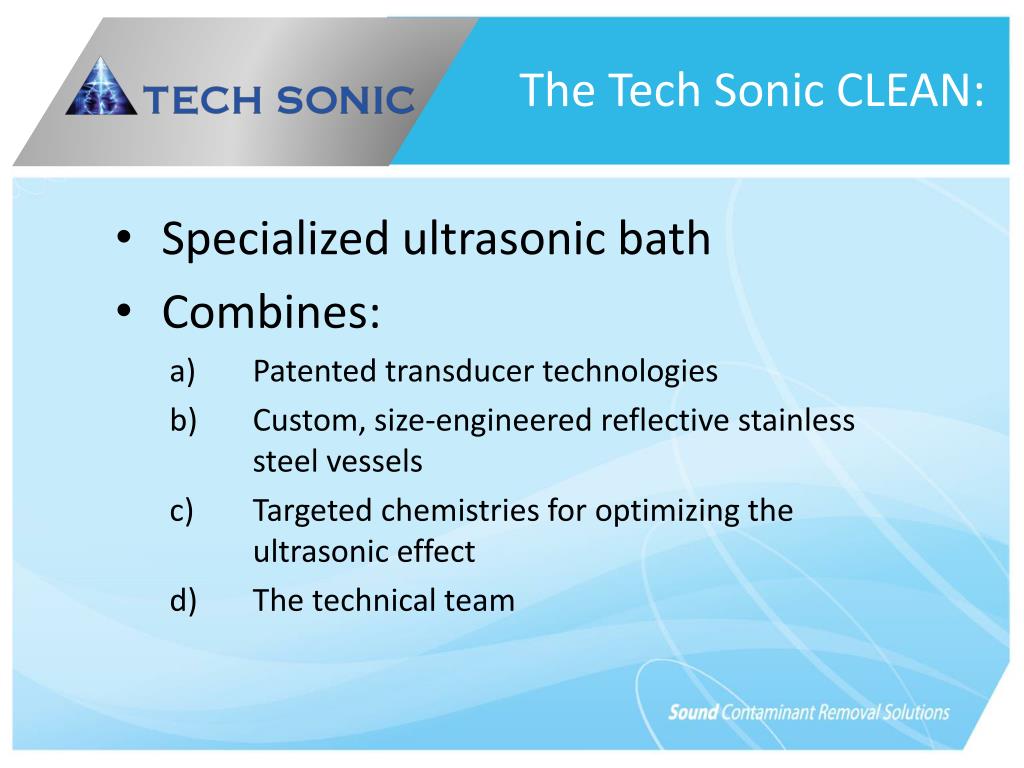 TECH SONIC

The Tech Sonic CLEAN:

• Specialized ultrasonic bath
• Combines:
a) Patented transducer technologies
b) Custom, size-engineered reflective stainless steel vessels
c) Targeted chemistries for optimizing the ultrasonic effect
d) The technical team

Sound Contaminant Removal Solutions